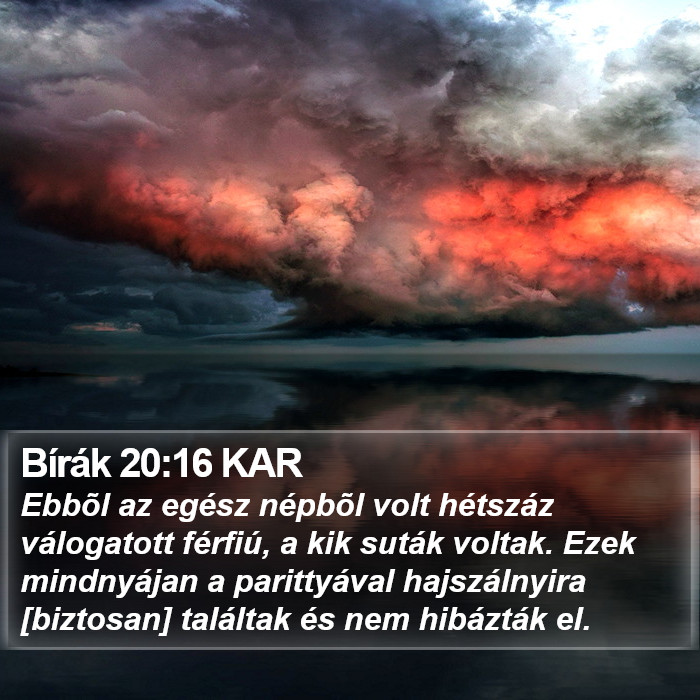 Bírák 20:16 KAR

Ebbõl az egész népbõl volt hétszáz válogatott férfiú, a kik suták voltak. Ezek mindnyájan a parittyával hajszálnyira [biztosan] találtak és nem hibázták el.